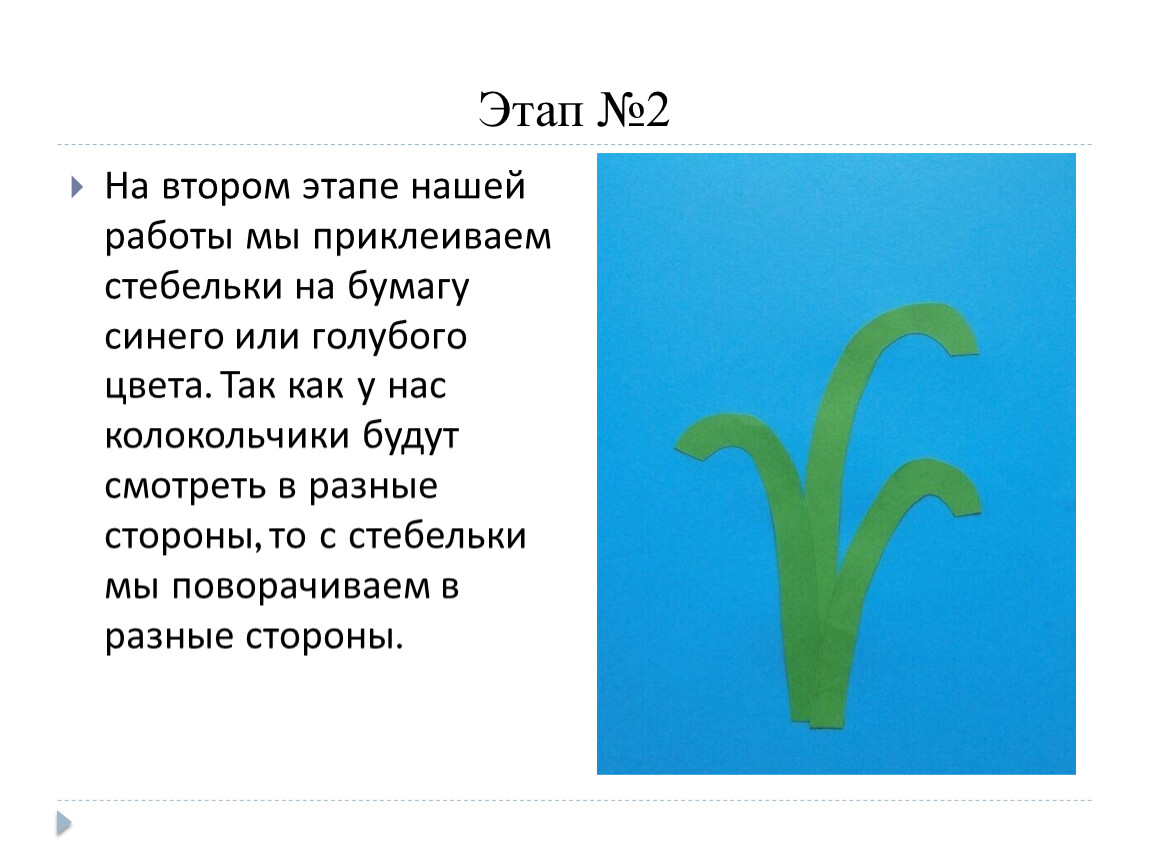 Этап №2

На втором этапе нашей работы мы приклеиваем стебельки на бумагу синего или голубого цвета. Так как у нас колокольчики будут смотреть в разные стороны, то с стебельки мы поворачиваем в разные стороны.